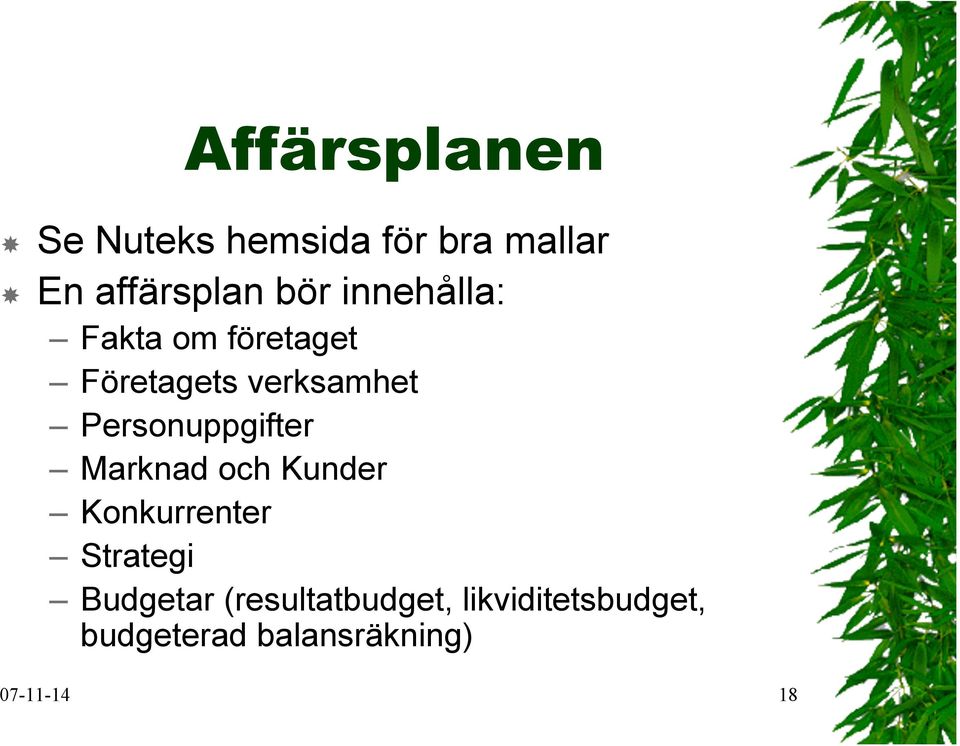 Affärsplanen

Se Nuteks hemsida för bra mallar
En affärsplan bör innehålla:
– Fakta om företaget
– Företagets verksamhet
– Personuppgifter
– Marknad och Kunder
– Konkurrenter
– Strategi
– Budgetar (resultatbudget, likviditetsbudget, budgeterad balansräkning)

07-11-14

18